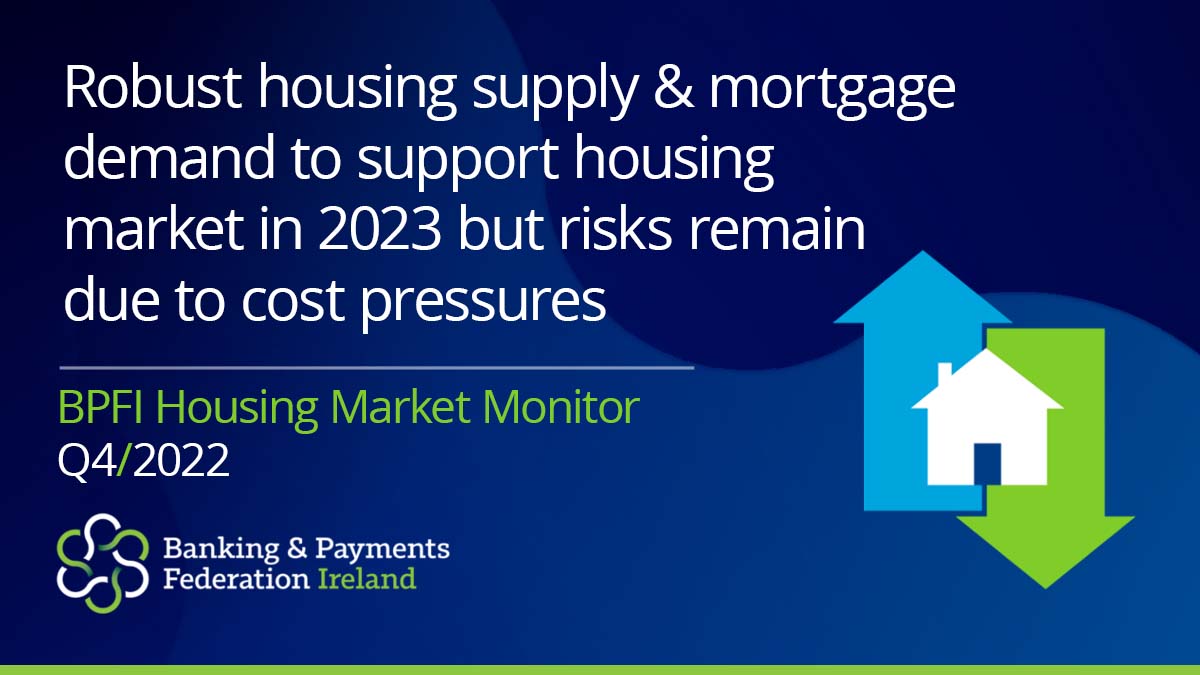 Robust housing supply & mortgage demand to support housing market in 2023 but risks remain due to cost pressures

BPFI Housing Market Monitor
Q4/2022

Banking & Payments
Federation Ireland